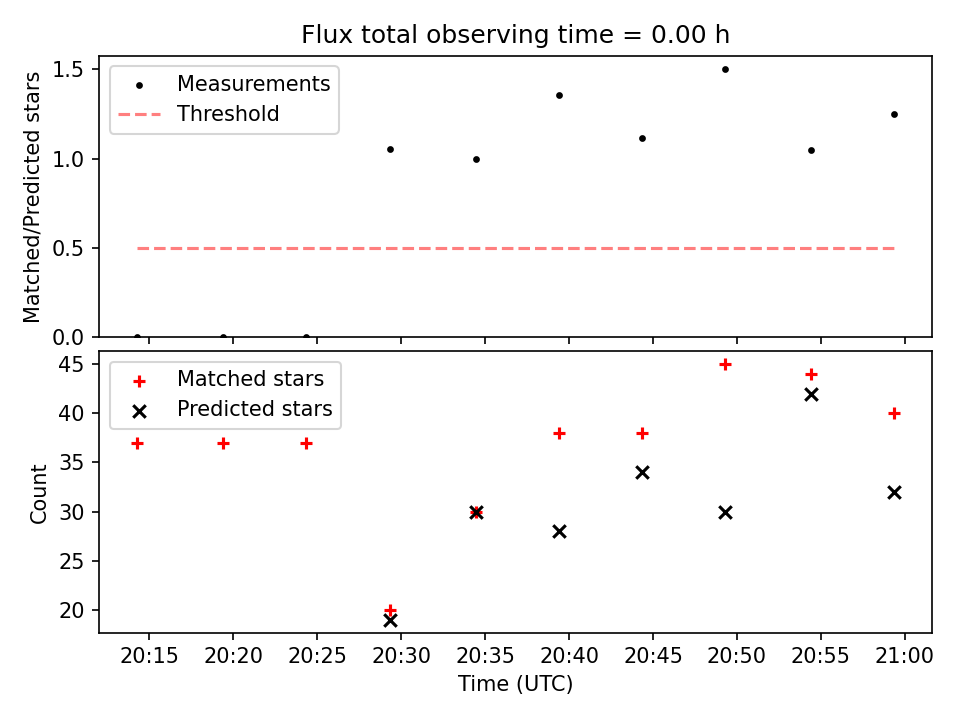 Flux total observing time = 0.00 h

Measurements
Threshold

Matched/Predicted stars

1.5
1.0
0.5
0.0

Matched stars
Predicted stars

Count

45
40
35
30
25
20

20:15 20:20 20:25 20:30 20:35 20:40 20:45 20:50 20:55 21:00

Time (UTC)